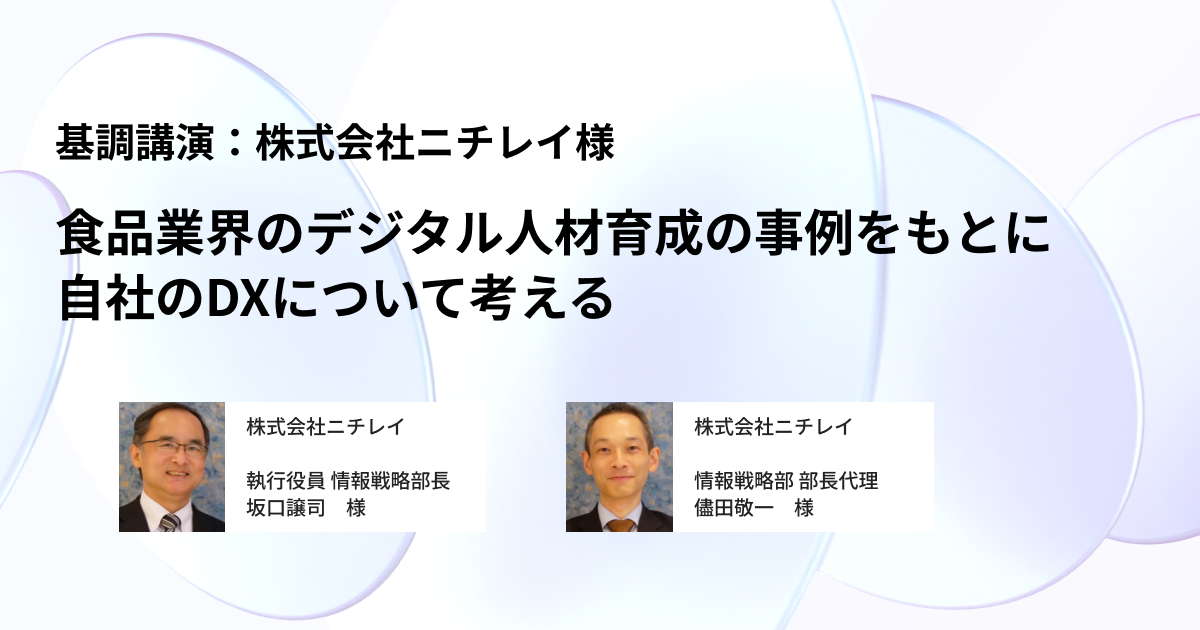 基調講演：株式会社ニチレイ様

食品業界のデジタル人材育成の事例をもとに自社のDXについて考える

株式会社ニチレイ

執行役員 情報戦略部長
坂口譲司　様

株式会社ニチレイ

情報戦略部 部長代理
儘田敬一　様